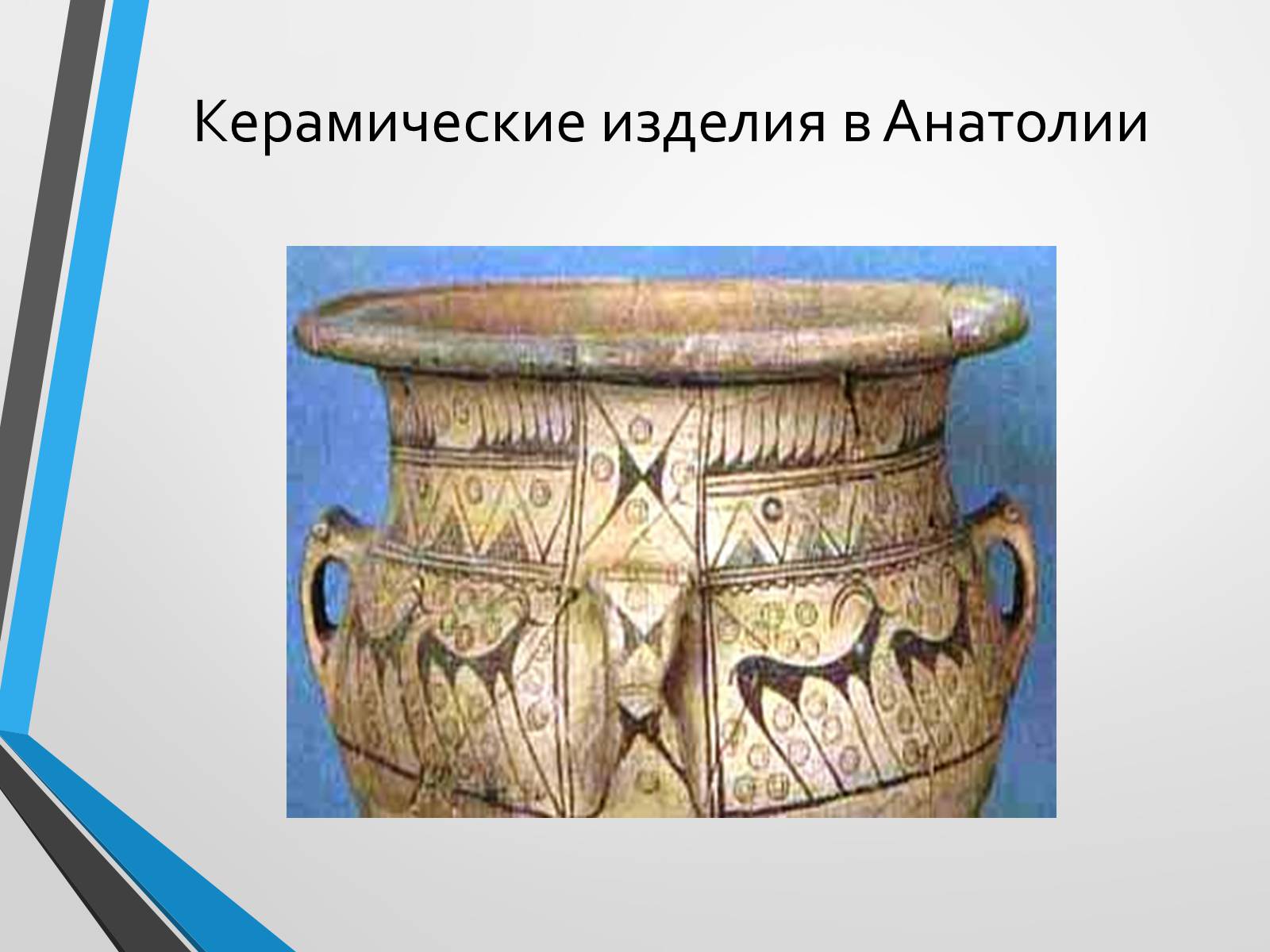 Керамические изделия в Анатолии